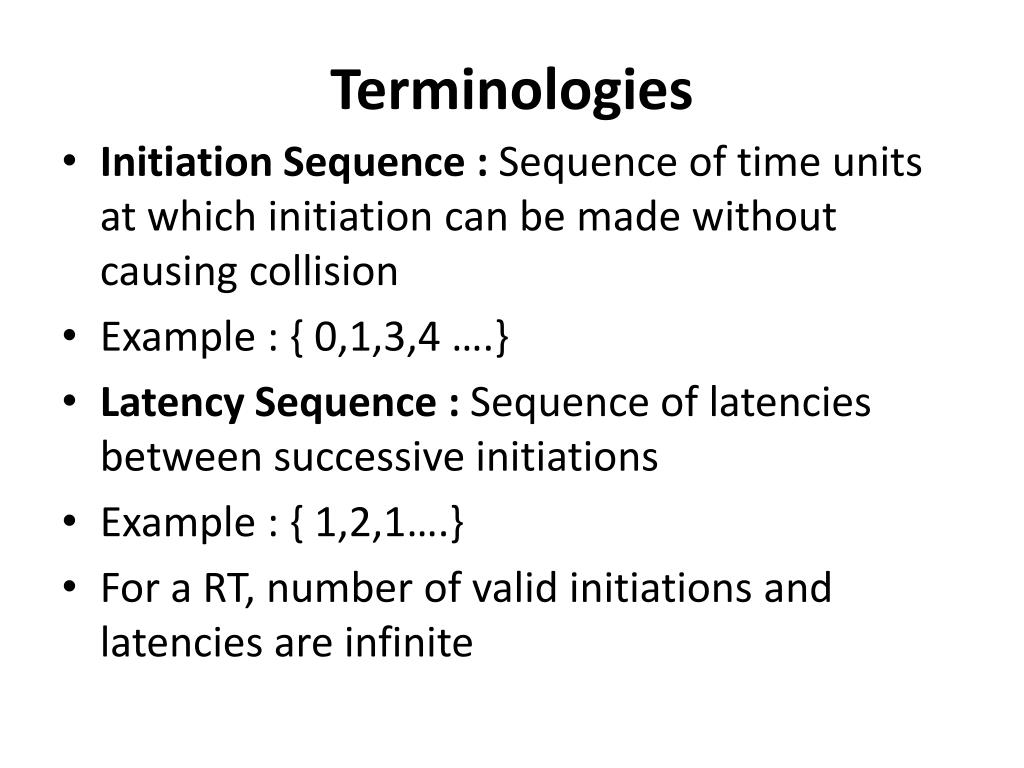 Terminologies

• Initiation Sequence : Sequence of time units at which initiation can be made without causing collision
• Example : { 0,1,3,4 ….}
• Latency Sequence : Sequence of latencies between successive initiations
• Example : { 1,2,1….}
• For a RT, number of valid initiations and latencies are infinite